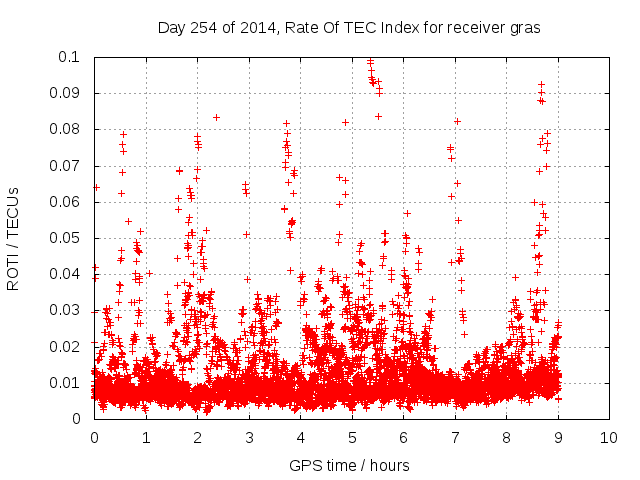 Day 254 of 2014, Rate Of TEC Index for receiver gras

ROTI / TECUs

0.1
0.09
0.08
0.07
0.06
0.05
0.04
0.03
0.02
0.01
0

0 1 2 3 4 5 6 7 8 9 10

GPS time / hours